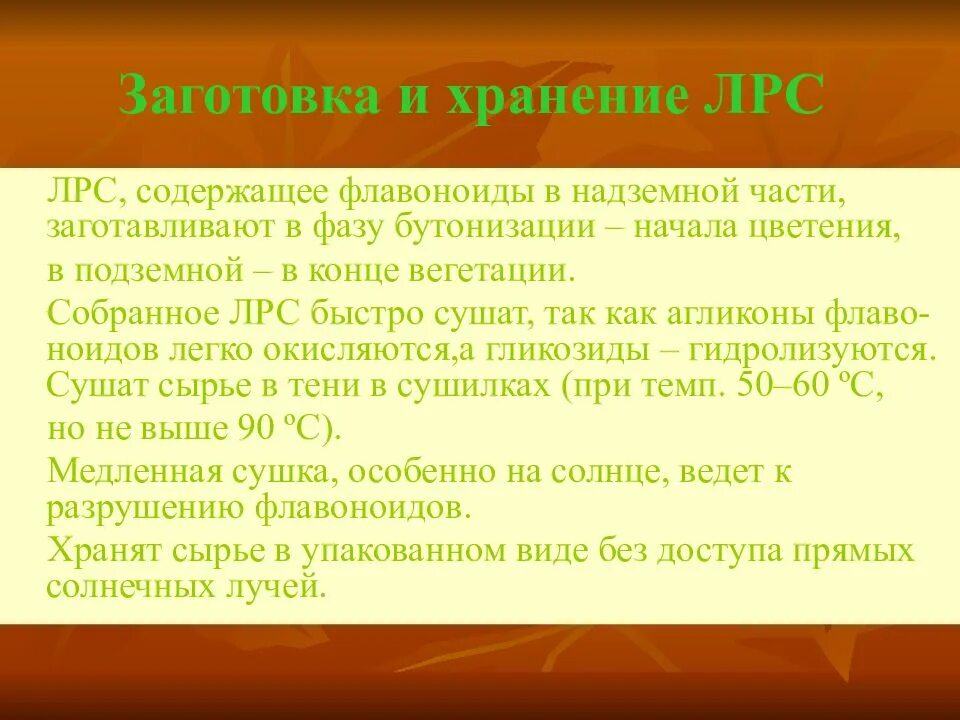 Заготовка и хранение ЛРС

ЛРС, содержащее флавоноиды в надземной части, заготавливают в фазу бутонизации – начала цветения, в подземной – в конце вегетации.

Собранное ЛРС быстро сушат, так как агликоны флавоноидов легко окисляются,а гликозиды – гидролизуются.

Сушат сырье в тени в сушилках (при темп. 50–60 ºС, но не выше 90 ºС).

Медленная сушка, особенно на солнце, ведет к разрушению флавоноидов.

Хранят сырье в упакованном виде без доступа прямых солнечных лучей.